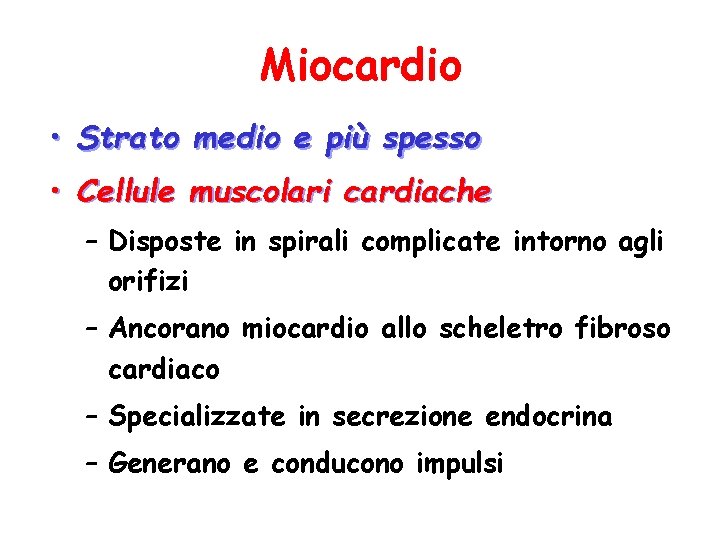 Miocardio

• Strato medio e più spesso
• Cellule muscolari cardiache
– Disposte in spirali complicate intorno agli orifizi
– Ancorano miocardio allo scheletro fibroso cardiaco
– Specializzate in secrezione endocrina
– Generano e conducono impulsi